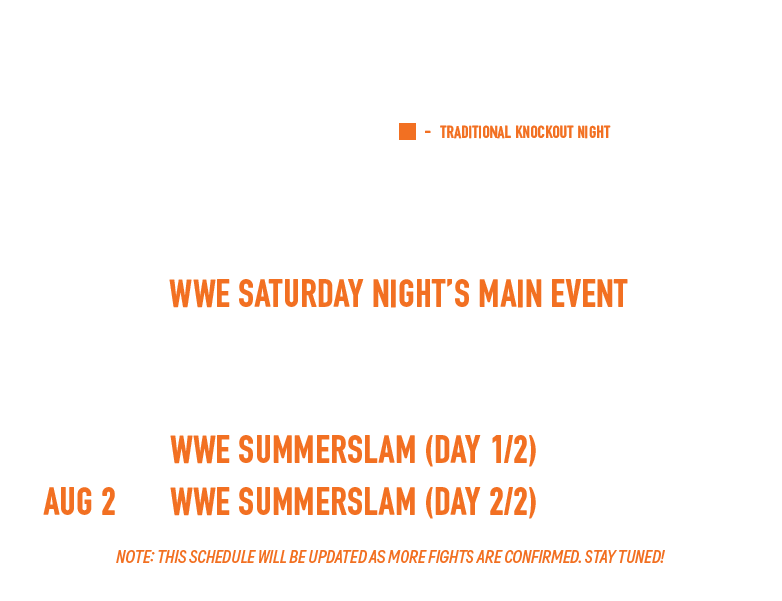 - TRADITIONAL KNOCKOUT NIGHT

WWE SATURDAY NIGHT'S MAIN EVENT

WWE SUMMERSLAM (DAY 1/2)

AUG 2 WWE SUMMERSLAM (DAY 2/2)

NOTE: THIS SCHEDULE WILL BE UPDATED AS MORE FIGHTS ARE CONFIRMED. STAY TUNED!